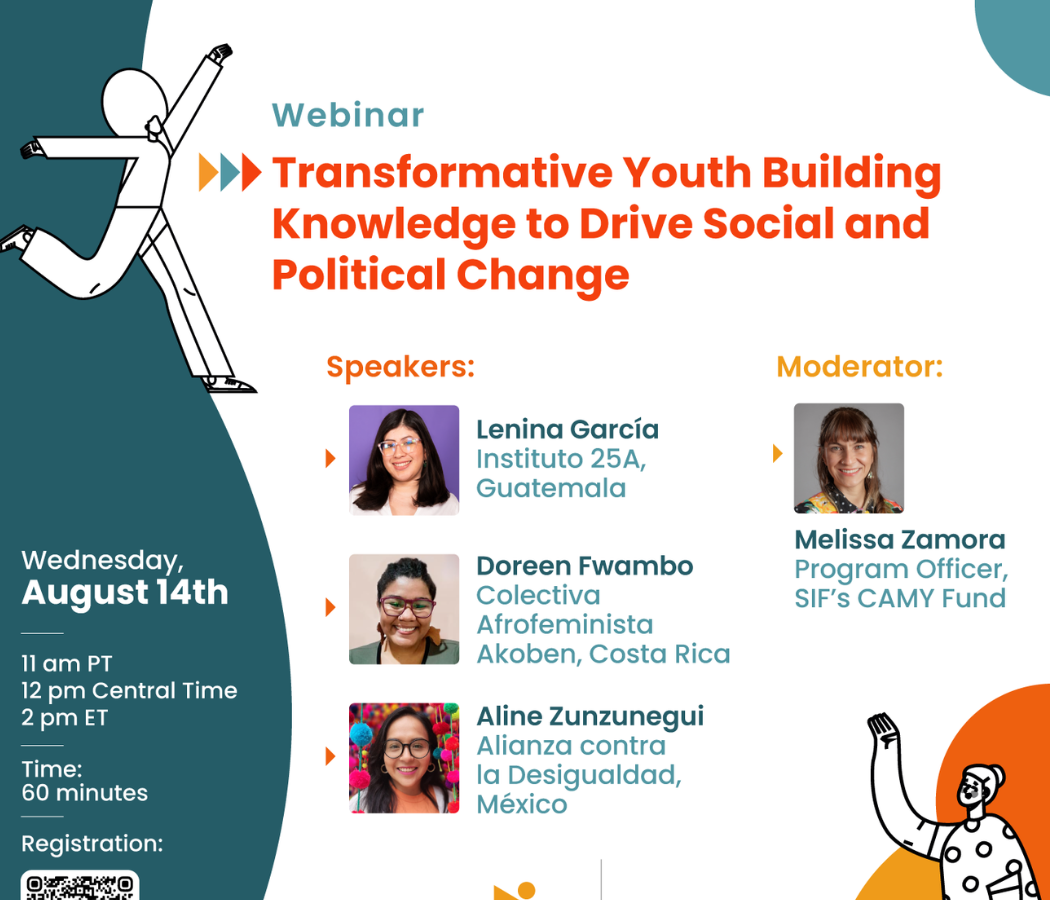 Webinar

Transformative Youth Building Knowledge to Drive Social and Political Change

Speakers:

Lenina García
Instituto 25A, Guatemala

Doreen Fwambo
Colectiva Afrofeminista Akoben, Costa Rica

Aline Zunzunegui
Alianza contra la Desigualdad, México

Moderator:

Melissa Zamora
Program Officer, SIF's CAMY Fund

Wednesday,
August 14th

11 am PT
12 pm Central Time
2 pm ET

Time:
60 minutes

Registration: